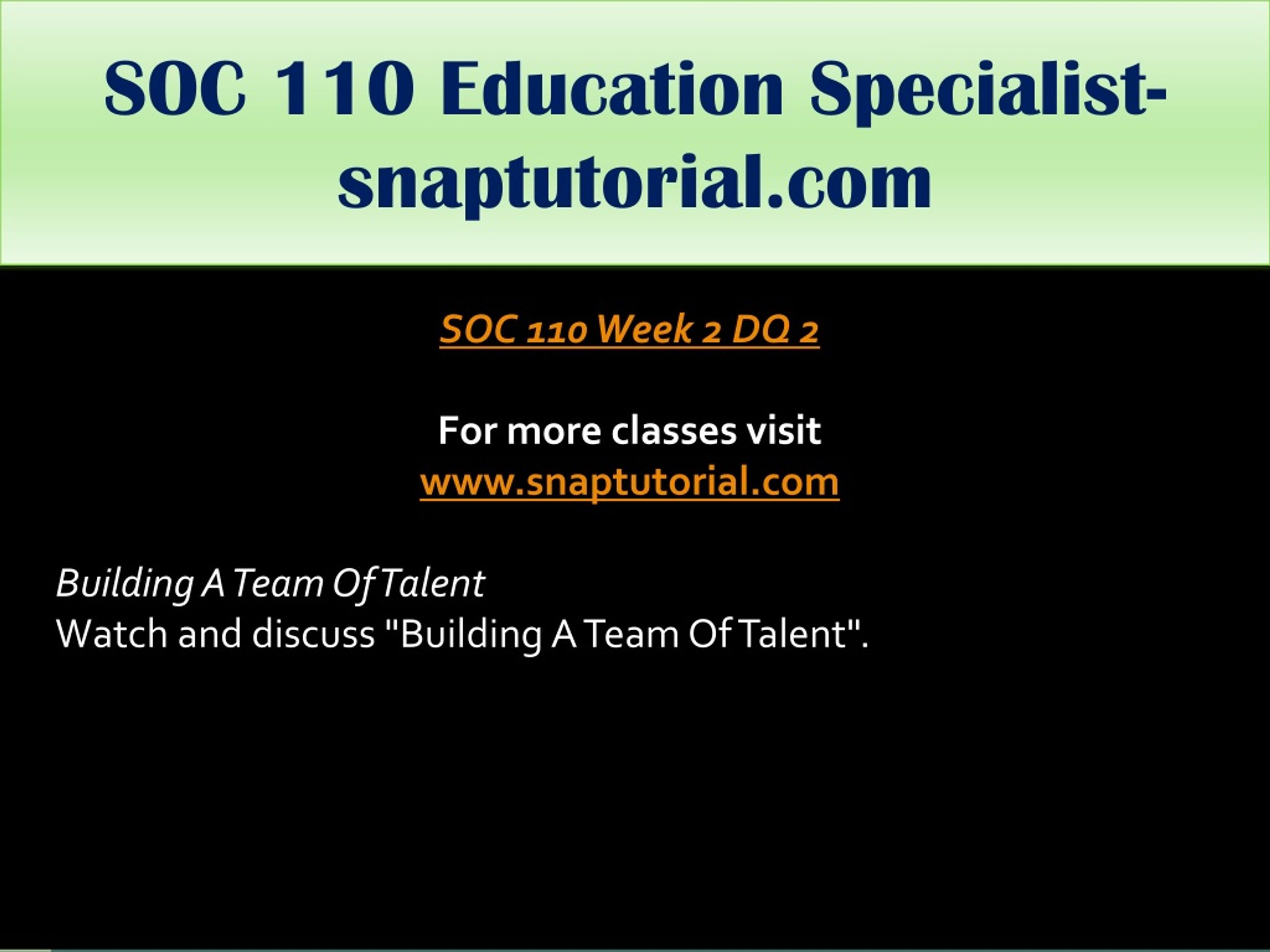 SOC 110 Education Specialist-snaptutorial.com

SOC 110 Week 2 DQ 2

For more classes visit
www.snaptutorial.com

Building A Team Of Talent
Watch and discuss "Building A Team Of Talent".